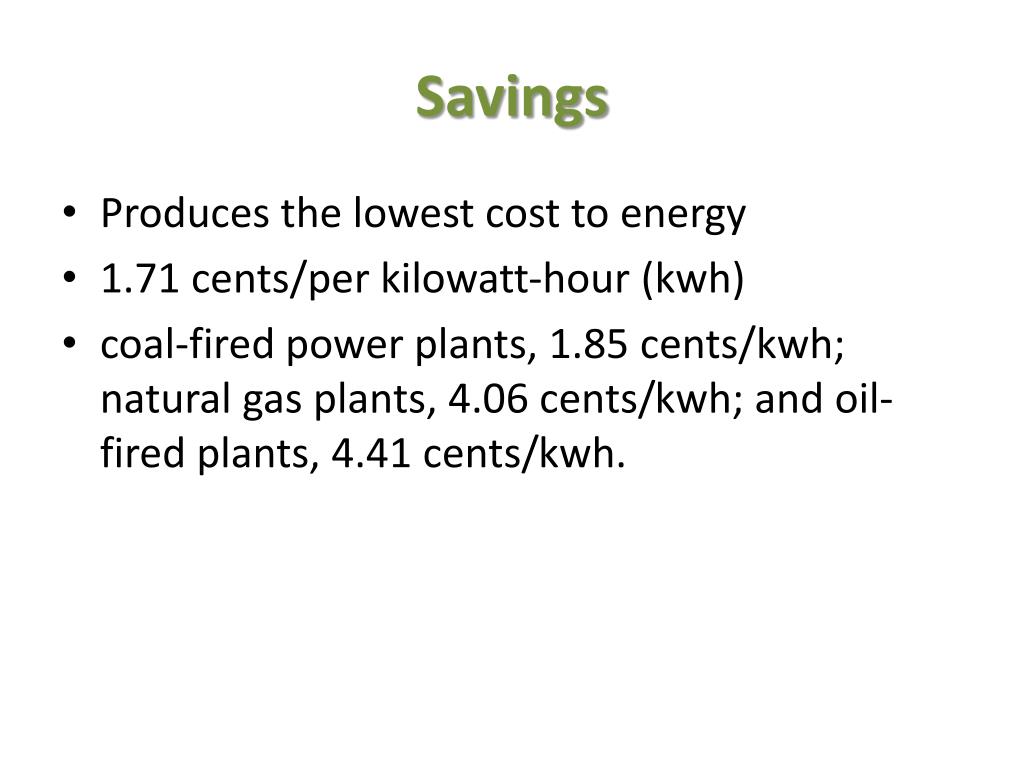 Savings

• Produces the lowest cost to energy
• 1.71 cents/per kilowatt-hour (kwh)
• coal-fired power plants, 1.85 cents/kwh; natural gas plants, 4.06 cents/kwh; and oil-fired plants, 4.41 cents/kwh.